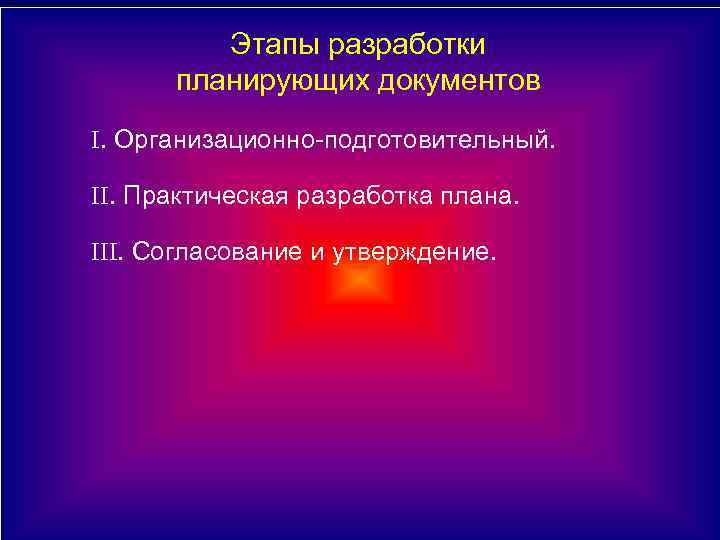 Этапы разработки планирующих документов

I. Организационно-подготовительный.

II. Практическая разработка плана.

III. Согласование и утверждение.